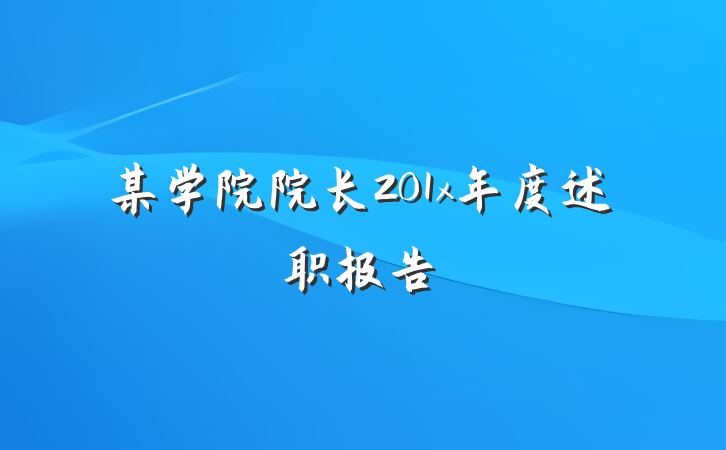 某学院院长201x年度述职报告